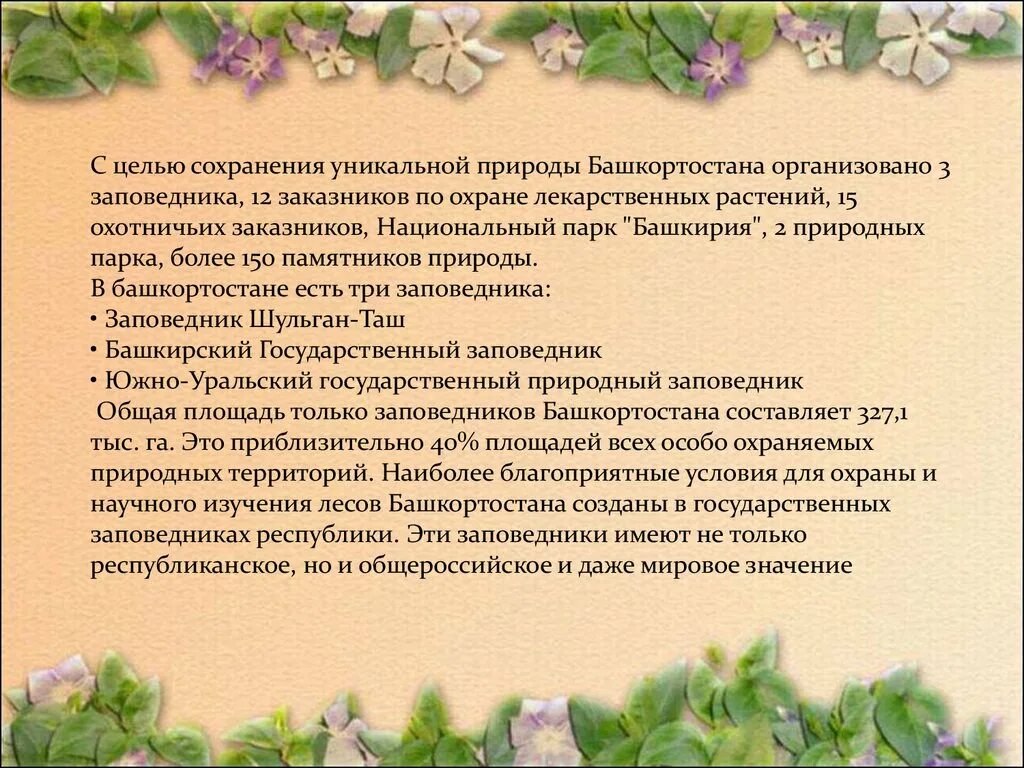 С целью сохранения уникальной природы Башкортостана организовано 3 заповедника, 12 заказников по охране лекарственных растений, 15 охотничьих заказников, Национальный парк "Башкирия", 2 природных парка, более 150 памятников природы.
В башкортостане есть три заповедника:
• Заповедник Шульган-Таш
• Башкирский Государственный заповедник
• Южно-Уральский государственный природный заповедник
Общая площадь только заповедников Башкортостана составляет 327,1 тыс. га. Это приблизительно 40% площадей всех особо охраняемых природных территорий. Наиболее благоприятные условия для охраны и научного изучения лесов Башкортостана созданы в государственных заповедниках республики. Эти заповедники имеют не только республиканское, но и общероссийское и даже мировое значение